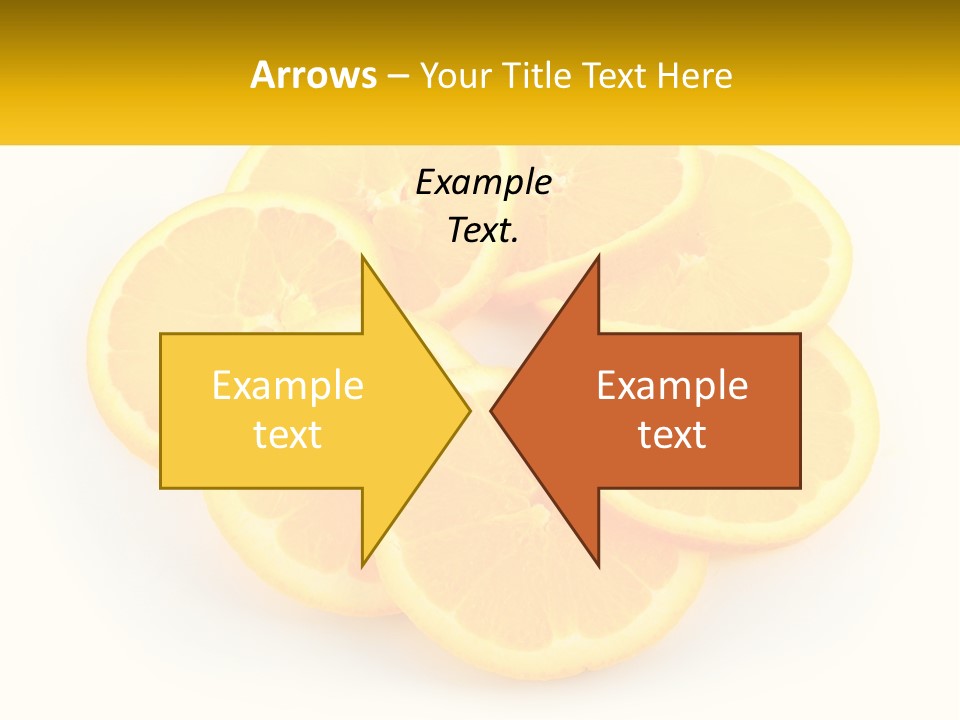 Arrows – Your Title Text Here

Example Text.

Example text

Example text